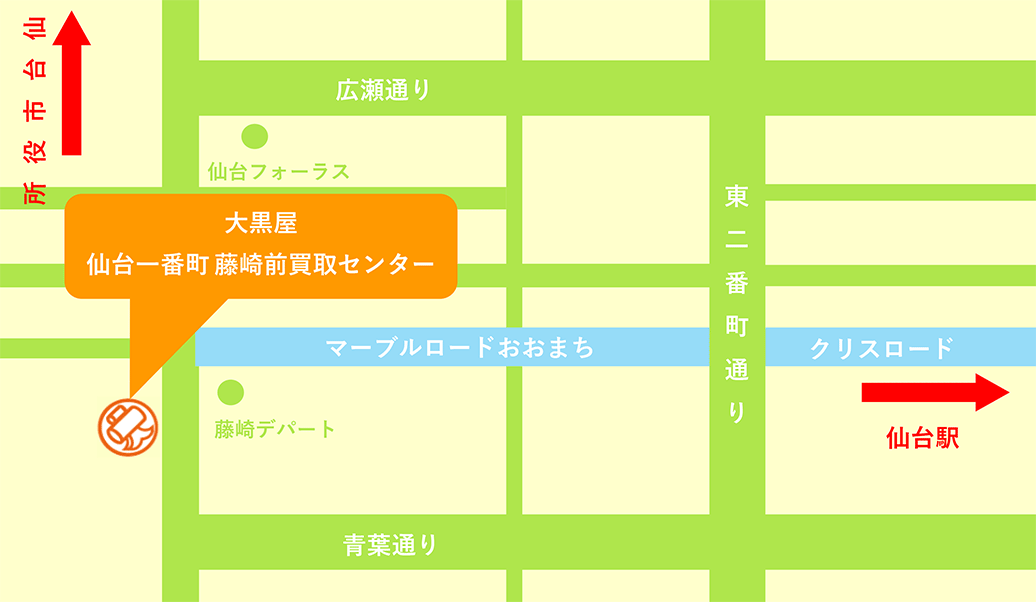 仙台市役所

広瀬通り

仙台フォーラス

大黒屋
仙台一番町 藤崎前買取センター

東二番町通り

マーブルロードおおまち

クリスロード

藤崎デパート

仙台駅

青葉通り